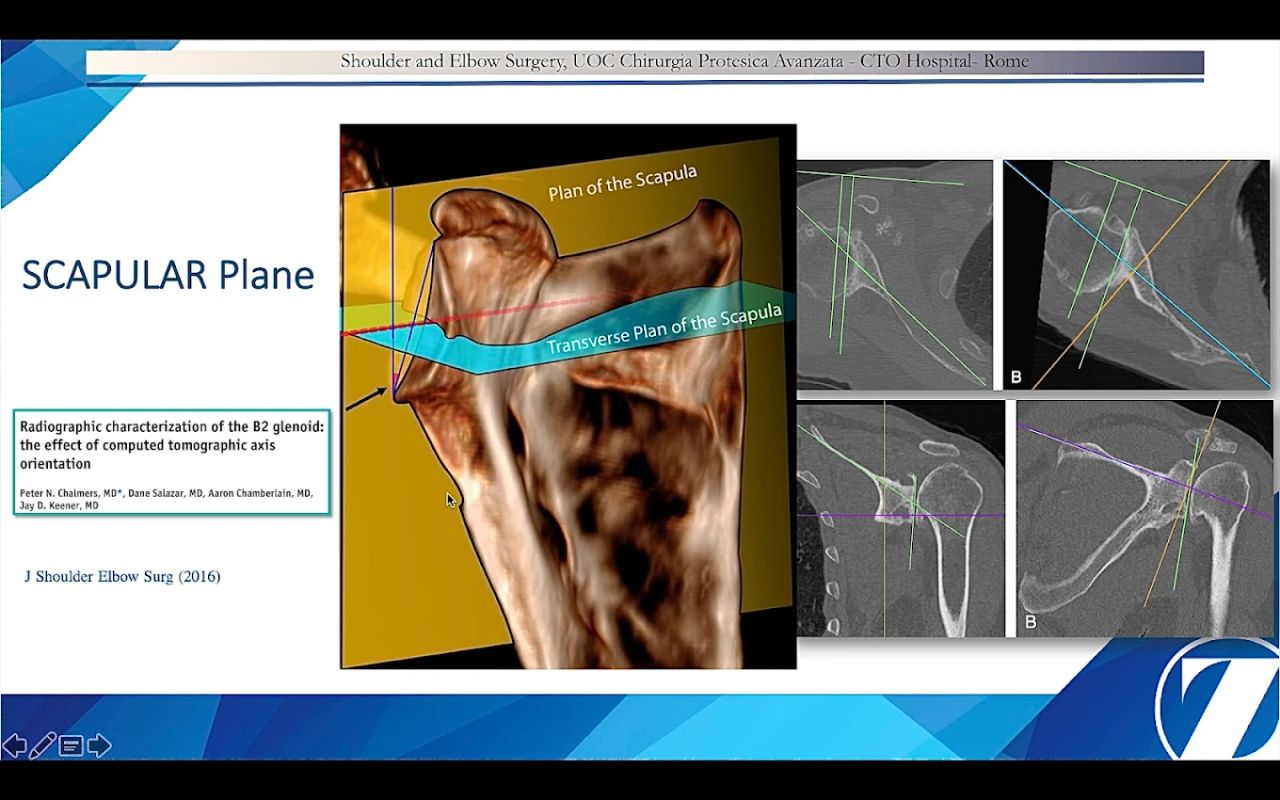 Shoulder and Elbow Surgery, UOC Chirurgia Protesica Avanzata - CTO Hospital- Rome

SCAPULAR Plane

Radiographic characterization of the B2 glenoid: the effect of computed tomographic axis orientation

Peter N. Chalmers, MD*, Dane Salazar, MD, Aaron Chamberlain, MD, Jay D. Keener, MD

J Shoulder Elbow Surg (2016)

Plan of the Scapula

Transverse Plan of the Scapula

B

B